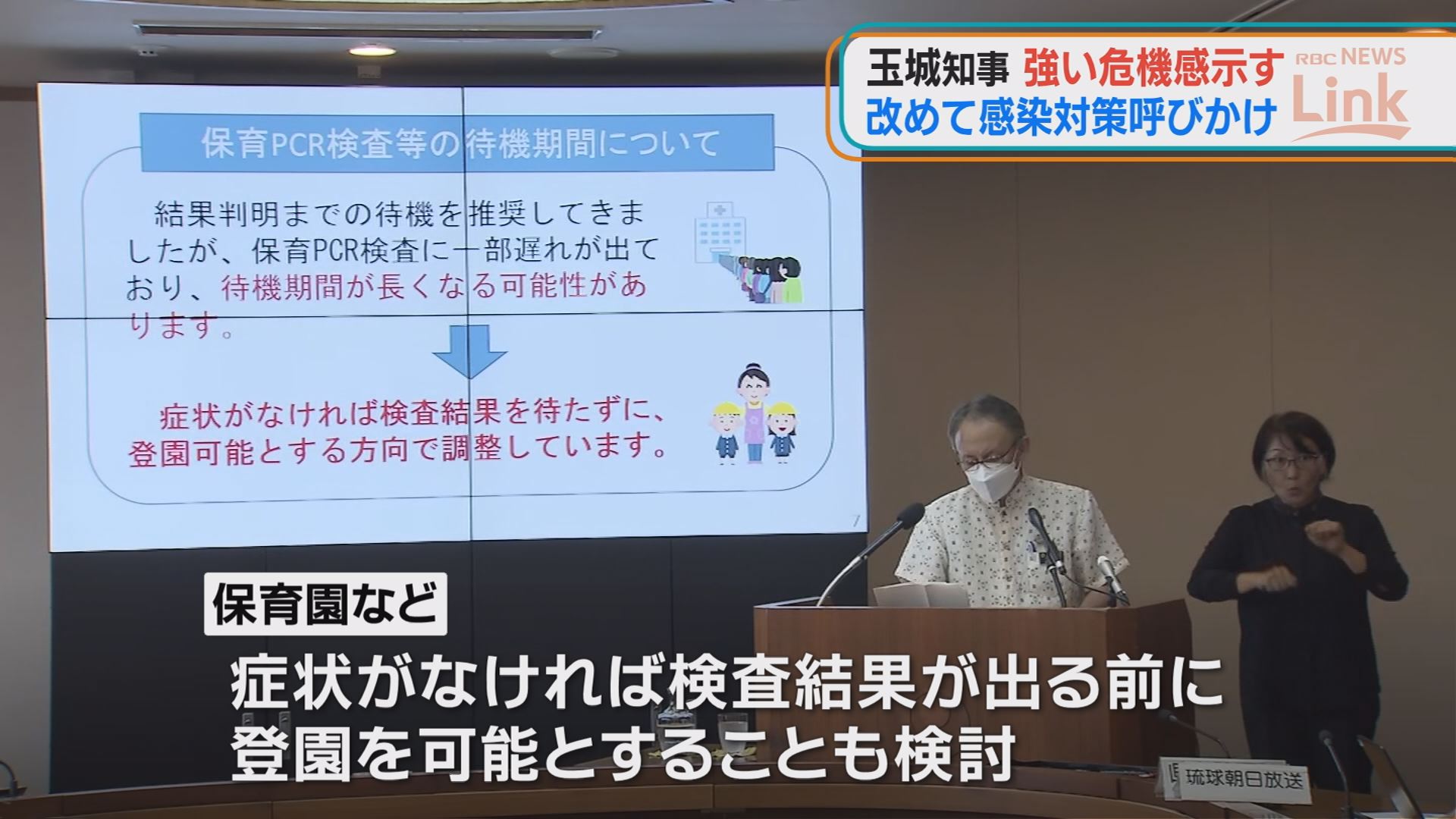 玉城知事 強い危機感示す
改めて感染対策呼びかけ

RBC NEWS Link

保育PCR検査等の待機期間について

結果判明までの待機を推奨してきましたが、保育PCR検査に一部遅れが出ており、待機期間が長くなる可能性があります。

症状がなければ検査結果を待たずに、登園可能とする方向で調整しています。

7

保育園など

症状がなければ検査結果が出る前に
登園を可能とすることも検討

琉球朝日放送